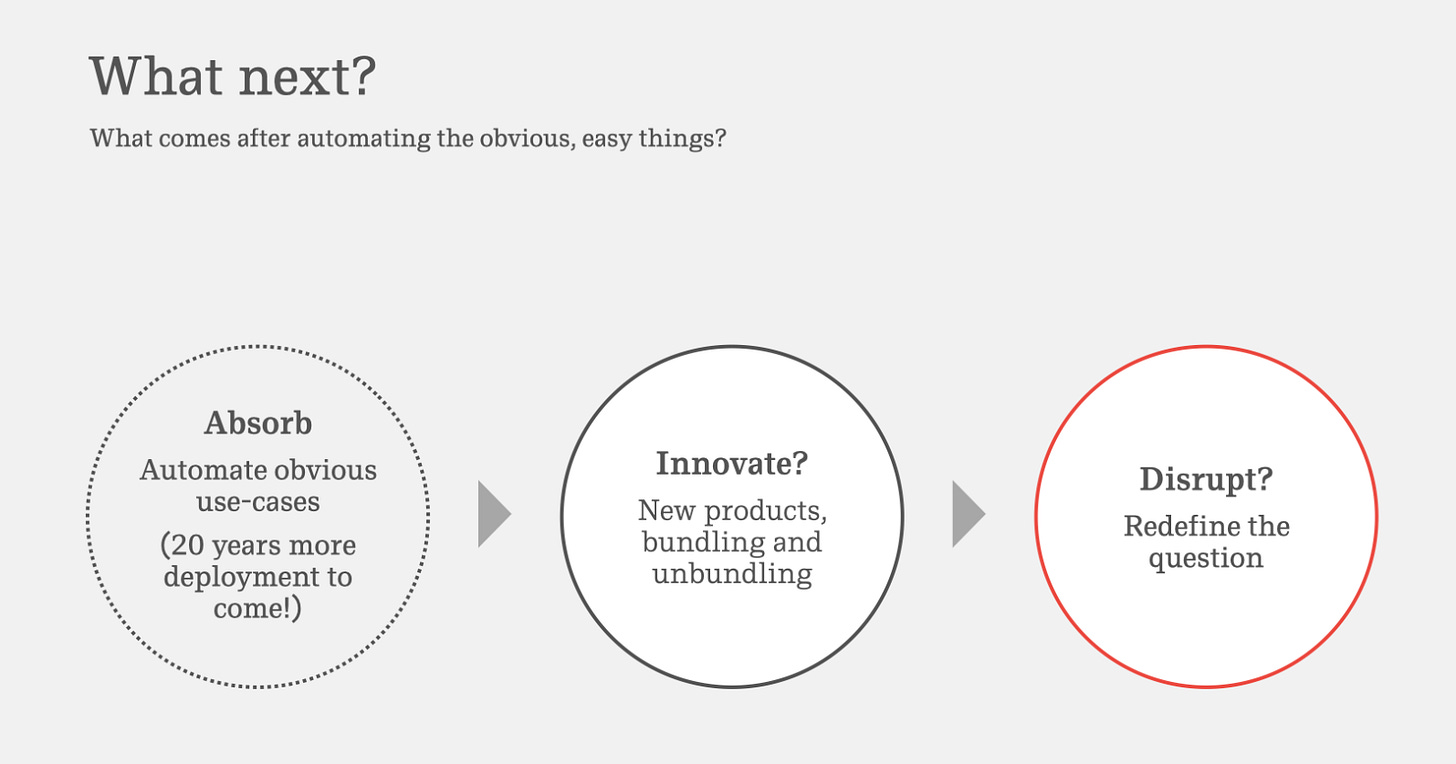 What next?

What comes after automating the obvious, easy things?

Absorb

Automate obvious use-cases

(20 years more deployment to come!)

Innovate?

New products, bundling and unbundling

Disrupt?

Redefine the question